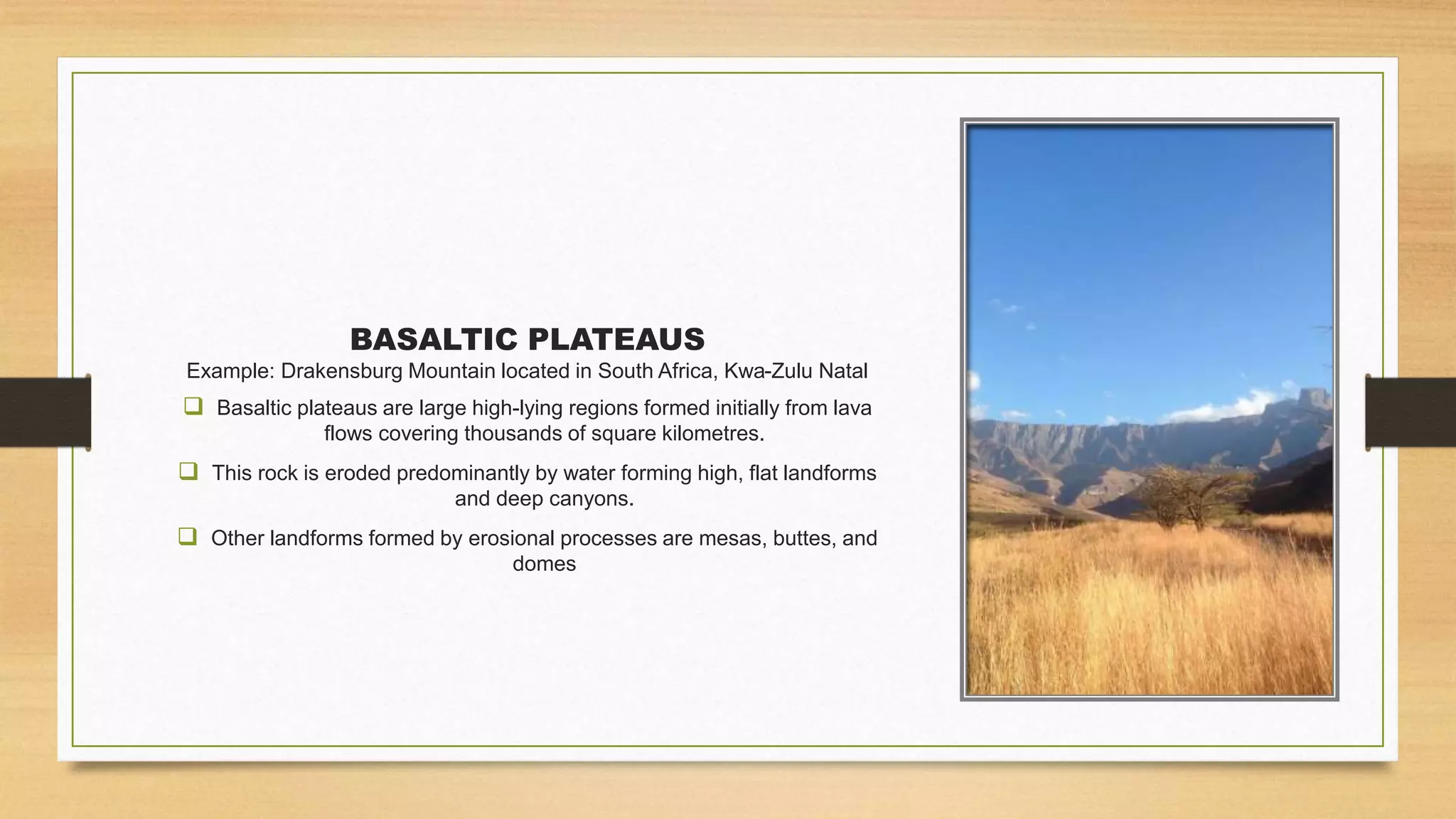 BASALTIC PLATEAUS

Example: Drakensburg Mountain located in South Africa, Kwa-Zulu Natal

❑ Basaltic plateaus are large high-lying regions formed initially from lava flows covering thousands of square kilometres.

❑ This rock is eroded predominantly by water forming high, flat landforms and deep canyons.

❑ Other landforms formed by erosional processes are mesas, buttes, and domes